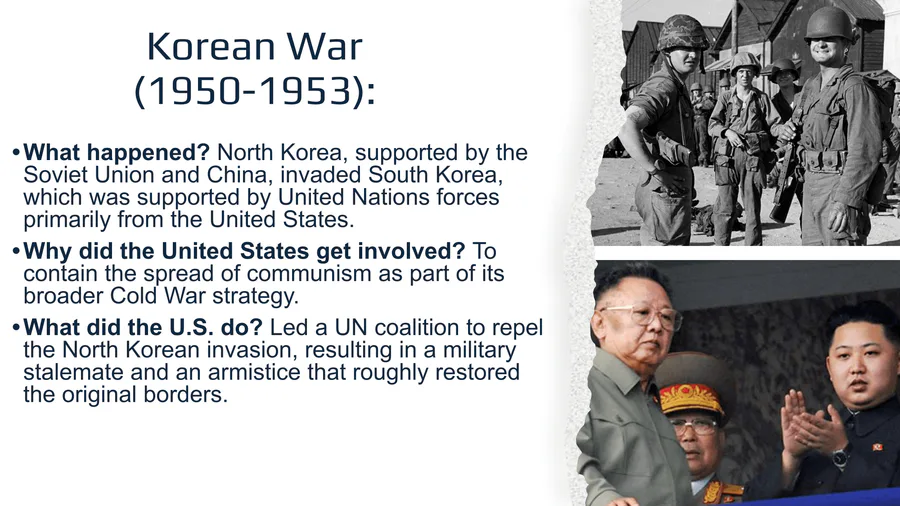 Korean War (1950-1953):

• **What happened?** North Korea, supported by the Soviet Union and China, invaded South Korea, which was supported by United Nations forces primarily from the United States.

• **Why did the United States get involved?** To contain the spread of communism as part of its broader Cold War strategy.

• **What did the U.S. do?** Led a UN coalition to repel the North Korean invasion, resulting in a military stalemate and an armistice that roughly restored the original borders.